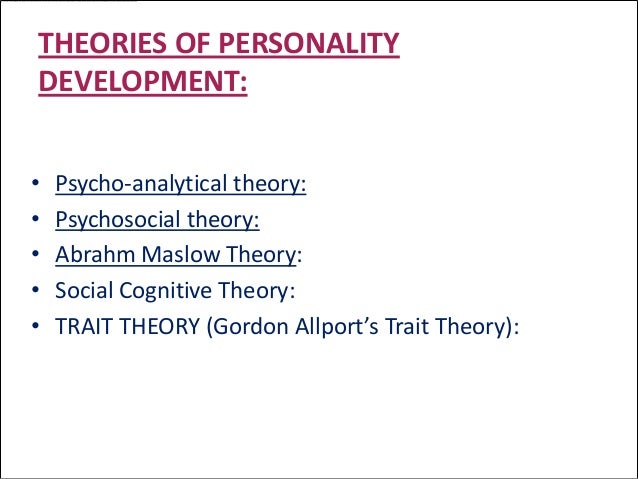 THEORIES OF PERSONALITY DEVELOPMENT:

• Psycho-analytical theory:
• Psychosocial theory:
• Abrahm Maslow Theory:
• Social Cognitive Theory:
• TRAIT THEORY (Gordon Allport's Trait Theory):